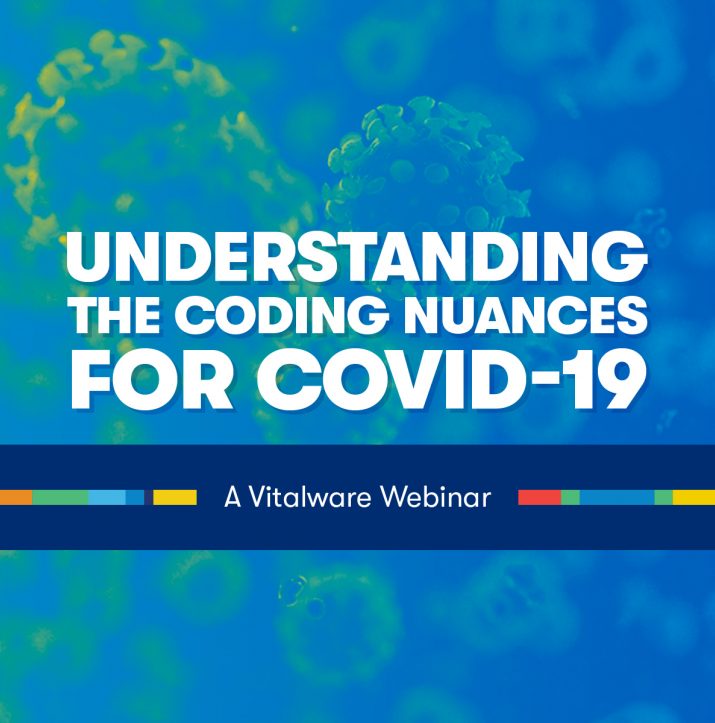 UNDERSTANDING THE CODING NUANCES FOR COVID-19

A Vitalware Webinar